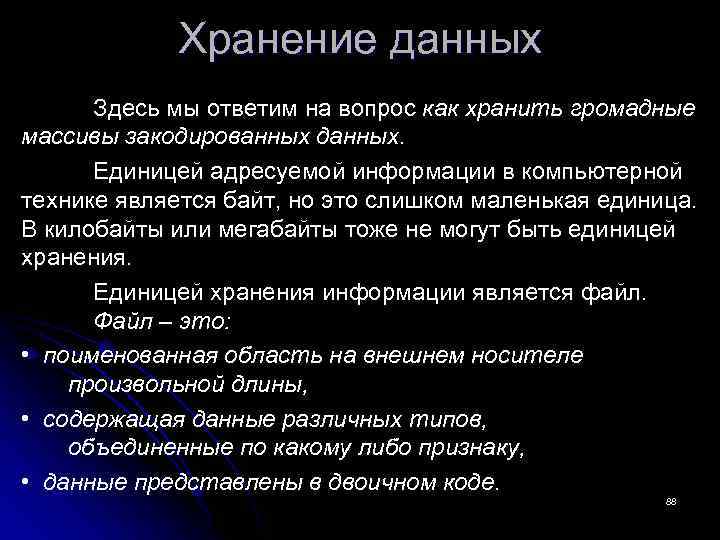 Хранение данных

Здесь мы ответим на вопрос как хранить громадные массивы закодированных данных.

Единицей адресуемой информации в компьютерной технике является байт, но это слишком маленькая единица. В килобайты или мегабайты тоже не могут быть единицей хранения.

Единицей хранения информации является файл.

Файл – это:

• поименованная область на внешнем носителе произвольной длины,
• содержащая данные различных типов, объединенные по какому либо признаку,
• данные представлены в двоичном коде.

88